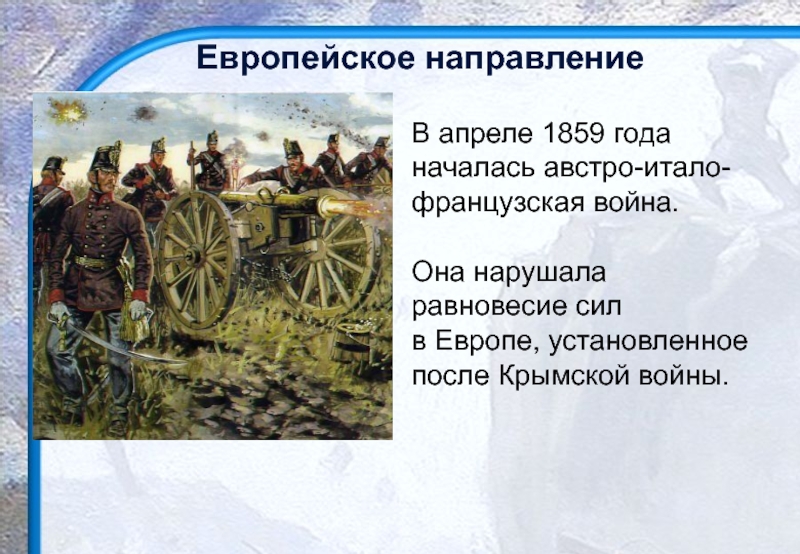 Европейское направление

В апреле 1859 года началась австро-итало-французская война.

Она нарушала равновесие сил в Европе, установленное после Крымской войны.